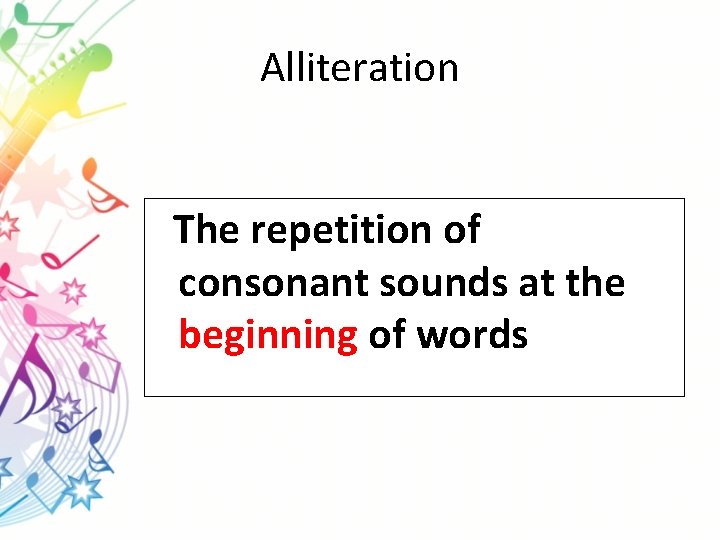 Alliteration

The repetition of consonant sounds at the beginning of words